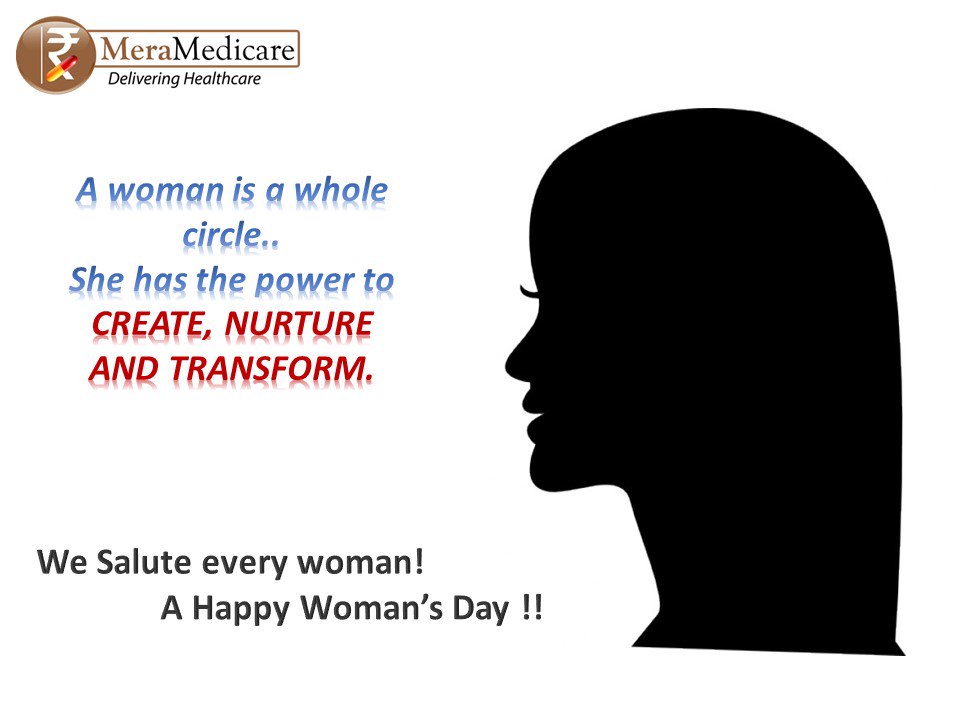 MeraMedicare
Delivering Healthcare

A woman is a whole circle..
She has the power to
CREATE, NURTURE AND TRANSFORM.

We Salute every woman!
A Happy Woman's Day !!